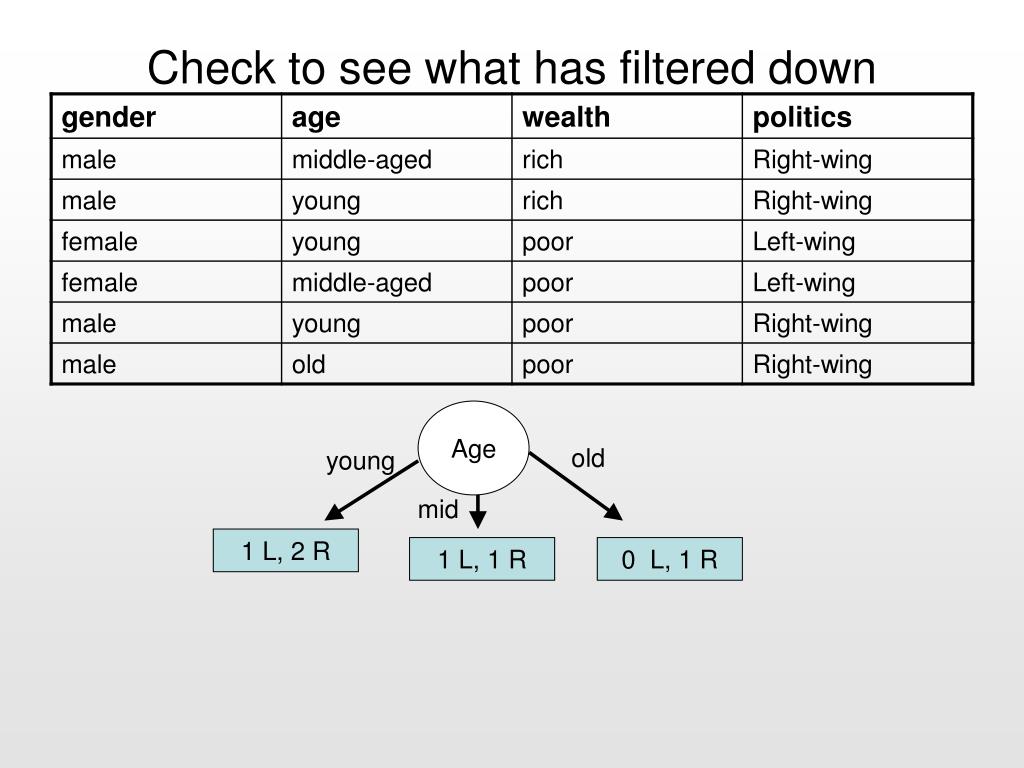 Check to see what has filtered down

| gender | age | wealth | politics |
|---|---|---|---|
| male | middle-aged | rich | Right-wing |
| male | young | rich | Right-wing |
| female | young | poor | Left-wing |
| female | middle-aged | poor | Left-wing |
| male | young | poor | Right-wing |
| male | old | poor | Right-wing |

Age

young

mid

old

1 L, 2 R

1 L, 1 R

0 L, 1 R